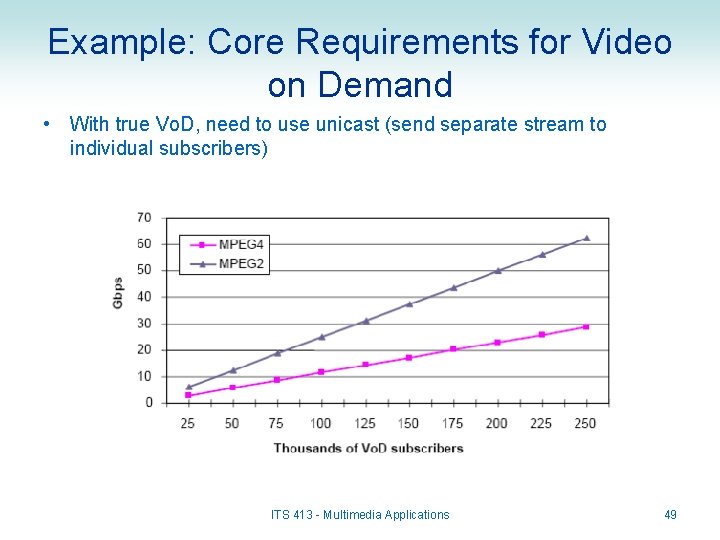 Example: Core Requirements for Video on Demand

• With true VoD, need to use unicast (send separate stream to individual subscribers)

70
60
50
40
30
20
10
0

Gbps

MPEG4
MPEG2

25 50 75 100 125 150 175 200 225 250

Thousands of VoD subscribers

ITS 413 - Multimedia Applications

49